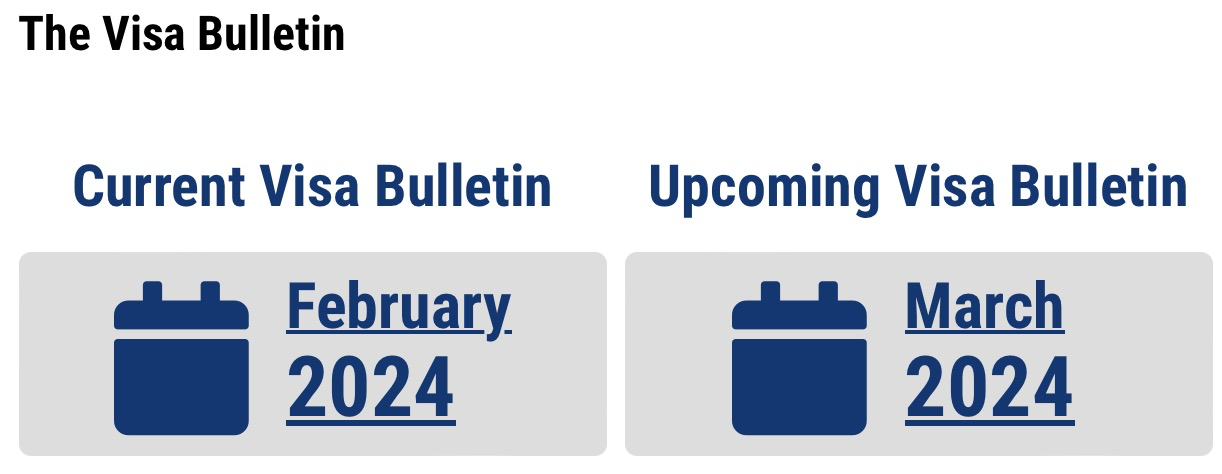 The Visa Bulletin

Current Visa Bulletin

February 2024

Upcoming Visa Bulletin

March 2024